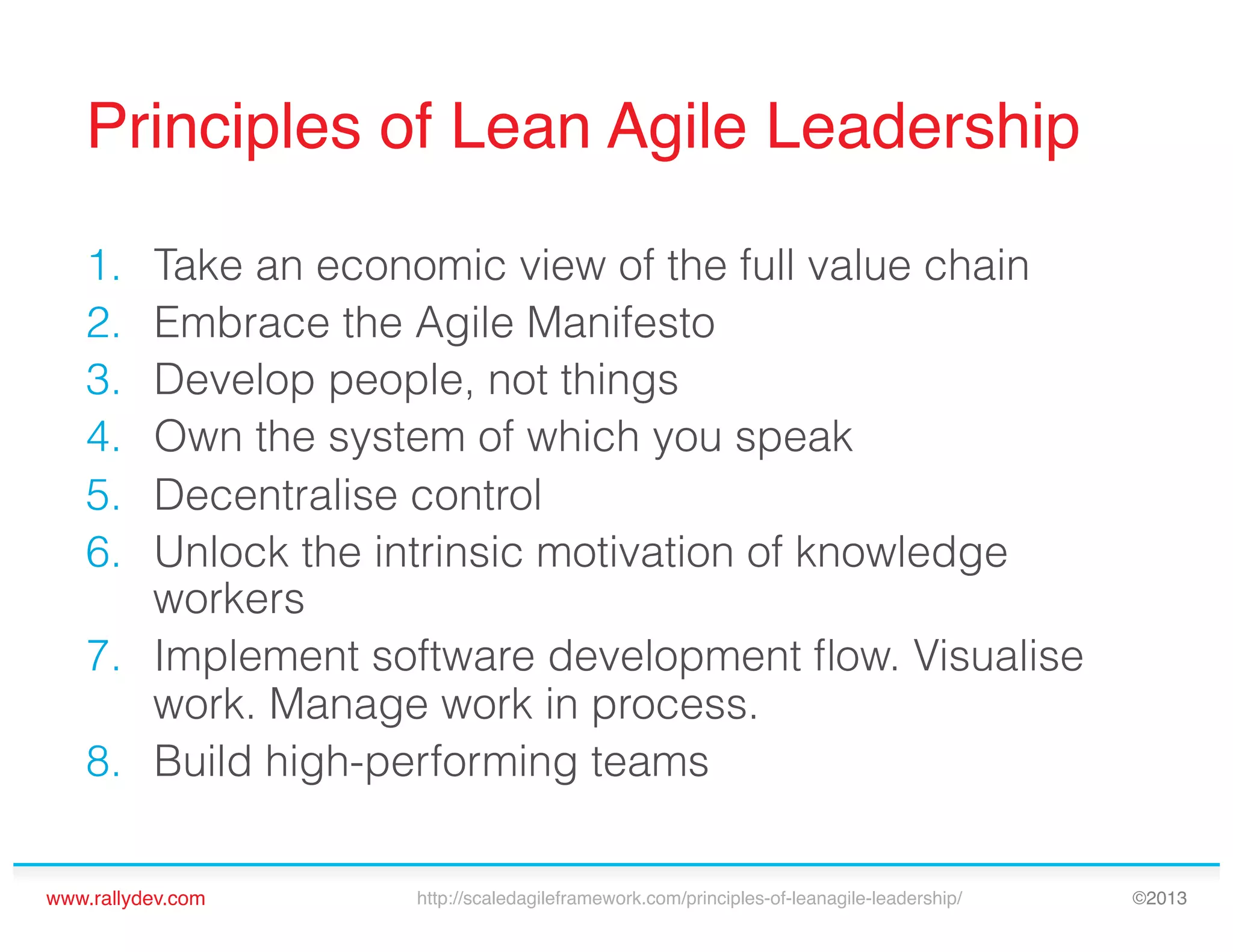 Principles of Lean Agile Leadership

1. Take an economic view of the full value chain
2. Embrace the Agile Manifesto
3. Develop people, not things
4. Own the system of which you speak
5. Decentralise control
6. Unlock the intrinsic motivation of knowledge workers
7. Implement software development flow. Visualise work. Manage work in process.
8. Build high-performing teams

www.rallydev.com http://scaledagileframework.com/principles-of-leanagile-leadership/ ©2013